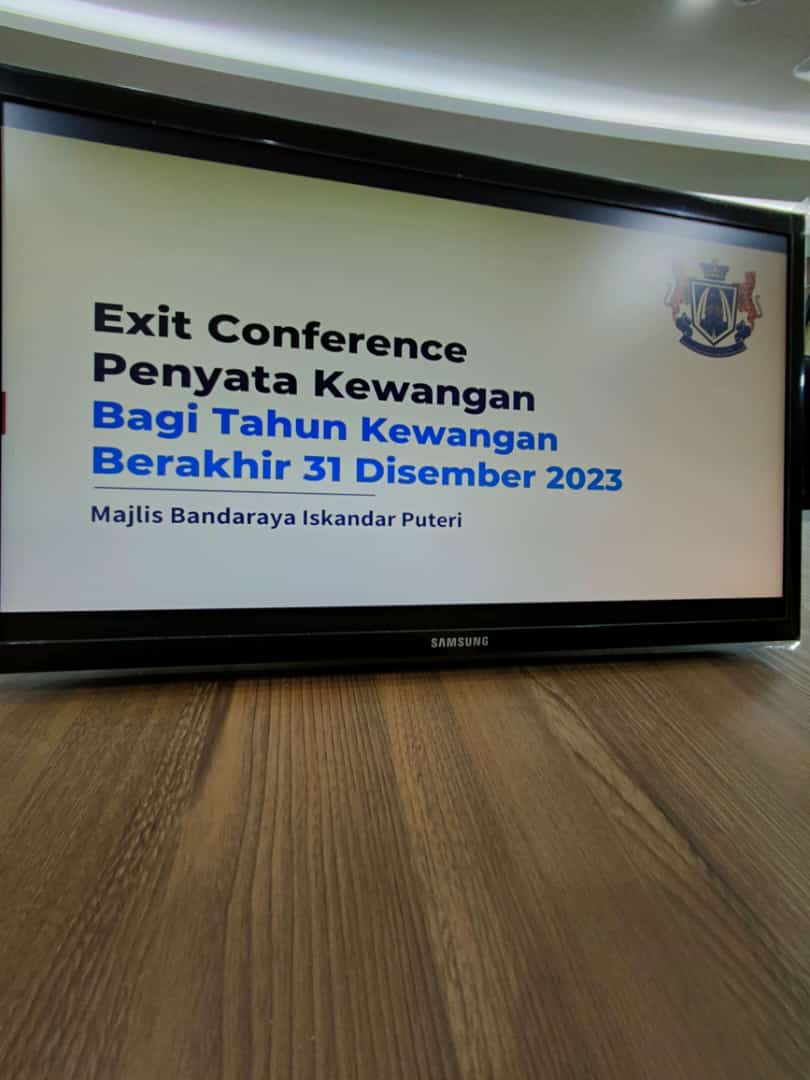 Exit Conference
Penyata Kewangan
Bagi Tahun Kewangan
Berakhir 31 Disember 2023

Majlis Bandaraya Iskandar Puteri

SAMSUNG